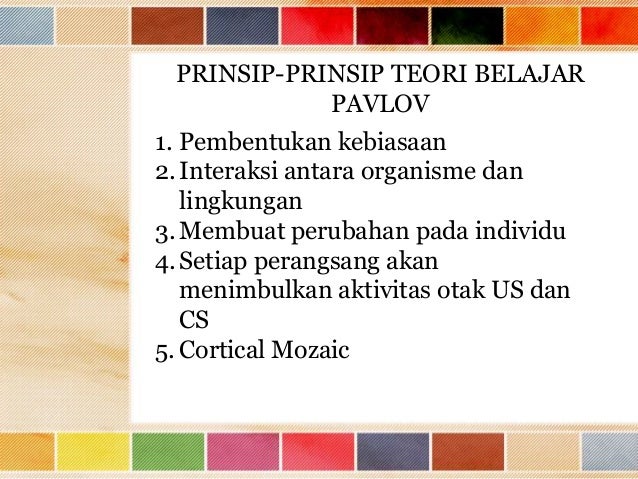 PRINSIP-PRINSIP TEORI BELAJAR PAVLOV

1. Pembentukan kebiasaan
2. Interaksi antara organisme dan lingkungan
3. Membuat perubahan pada individu
4. Setiap perangsang akan menimbulkan aktivitas otak US dan CS
5. Cortical Mozaic